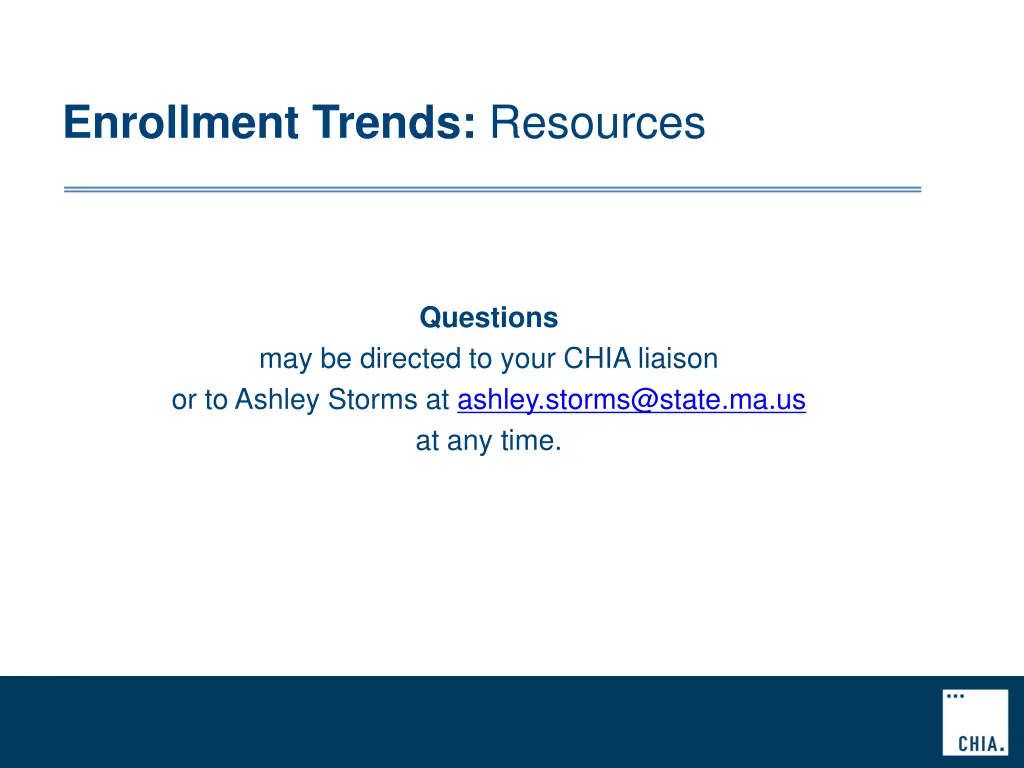 Enrollment Trends: Resources

Questions
may be directed to your CHIA liaison
or to Ashley Storms at ashley.storms@state.ma.us
at any time.

CHIA.